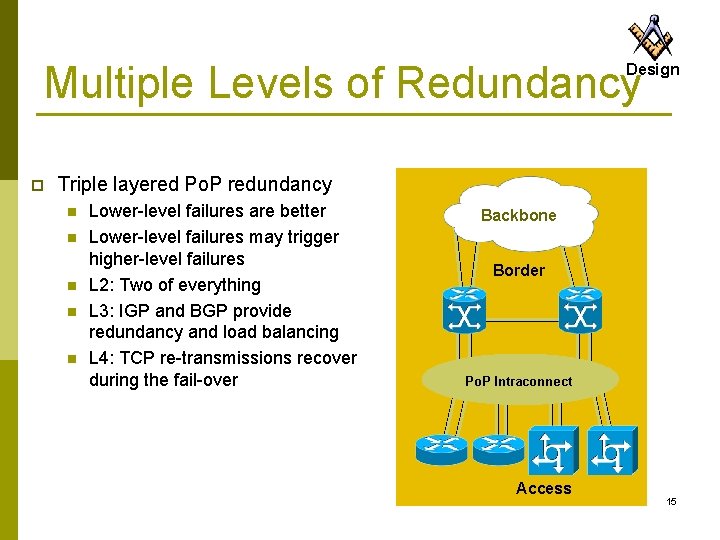 Design

Multiple Levels of Redundancy

Triple layered PoP redundancy

Lower-level failures are better

Lower-level failures may trigger higher-level failures

L2: Two of everything

L3: IGP and BGP provide redundancy and load balancing

L4: TCP re-transmissions recover during the fail-over

Backbone

Border

PoP Intraconnect

Access

15